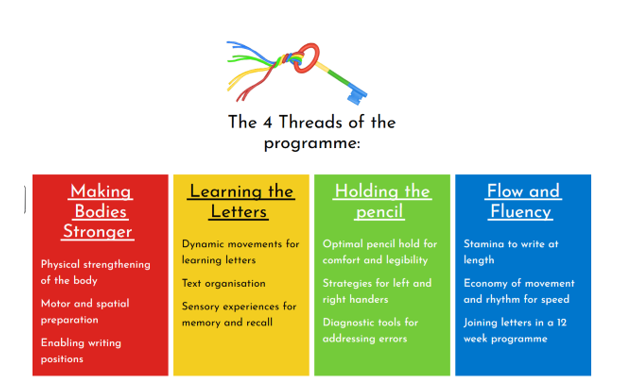 The 4 Threads of the programme:

Making Bodies Stronger

Physical strengthening of the body

Motor and spatial preparation

Enabling writing positions

Learning the Letters

Dynamic movements for learning letters

Text organisation

Sensory experiences for memory and recall

Holding the pencil

Optimal pencil hold for comfort and legibility

Strategies for left and right handers

Diagnostic tools for addressing errors

Flow and Fluency

Stamina to write at length

Economy of movement and rhythm for speed

Joining letters in a 12 week programme